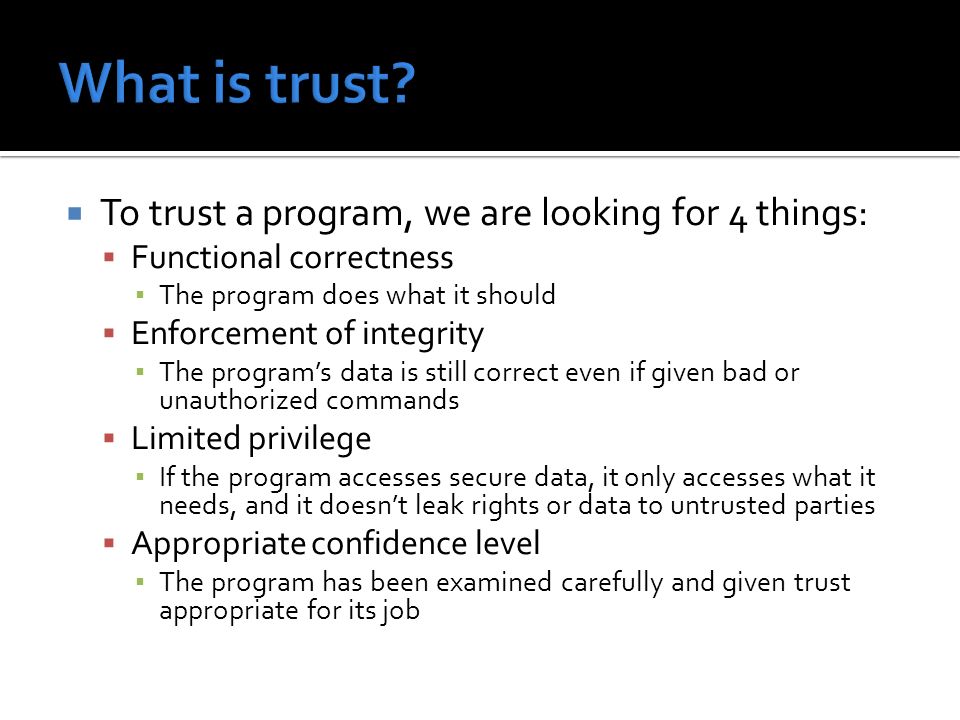 What is trust?

- To trust a program, we are looking for 4 things:
  - Functional correctness
    - The program does what it should
  - Enforcement of integrity
    - The program's data is still correct even if given bad or unauthorized commands
  - Limited privilege
    - If the program accesses secure data, it only accesses what it needs, and it doesn't leak rights or data to untrusted parties
  - Appropriate confidence level
    - The program has been examined carefully and given trust appropriate for its job